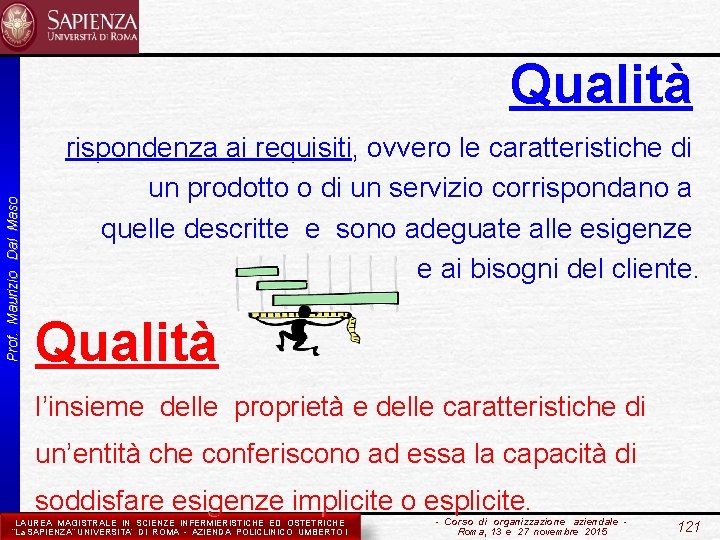 SAPIENZA
UNIVERSITÀ DI ROMA

Prof. Maurizio Dal Maso

Qualità

rispondenza ai requisiti, ovvero le caratteristiche di un prodotto o di un servizio corrispondano a quelle descritte e sono adeguate alle esigenze e ai bisogni del cliente.

Qualità

l'insieme delle proprietà e delle caratteristiche di un'entità che conferiscono ad essa la capacità di soddisfare esigenze implicite o esplicite.

LAUREA MAGISTRALE IN SCIENZE INFERMIERISTICHE ED OSTETRICHE
"La SAPIENZA" UNIVERSITA' DI ROMA - AZIENDA POLICLINICO UMBERTO I

- Corso di organizzazione aziendale -
Roma, 13 e 27 novembre 2015

121